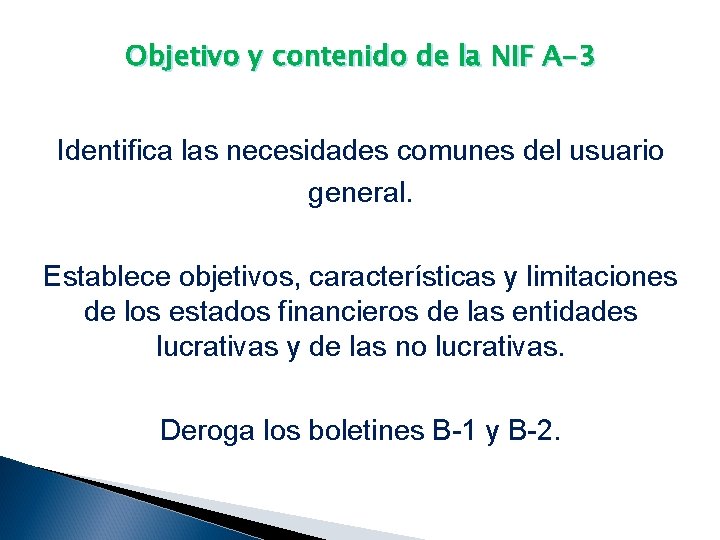 Objetivo y contenido de la NIF A-3

Identifica las necesidades comunes del usuario general.

Establece objetivos, características y limitaciones de los estados financieros de las entidades lucrativas y de las no lucrativas.

Deroga los boletines B-1 y B-2.